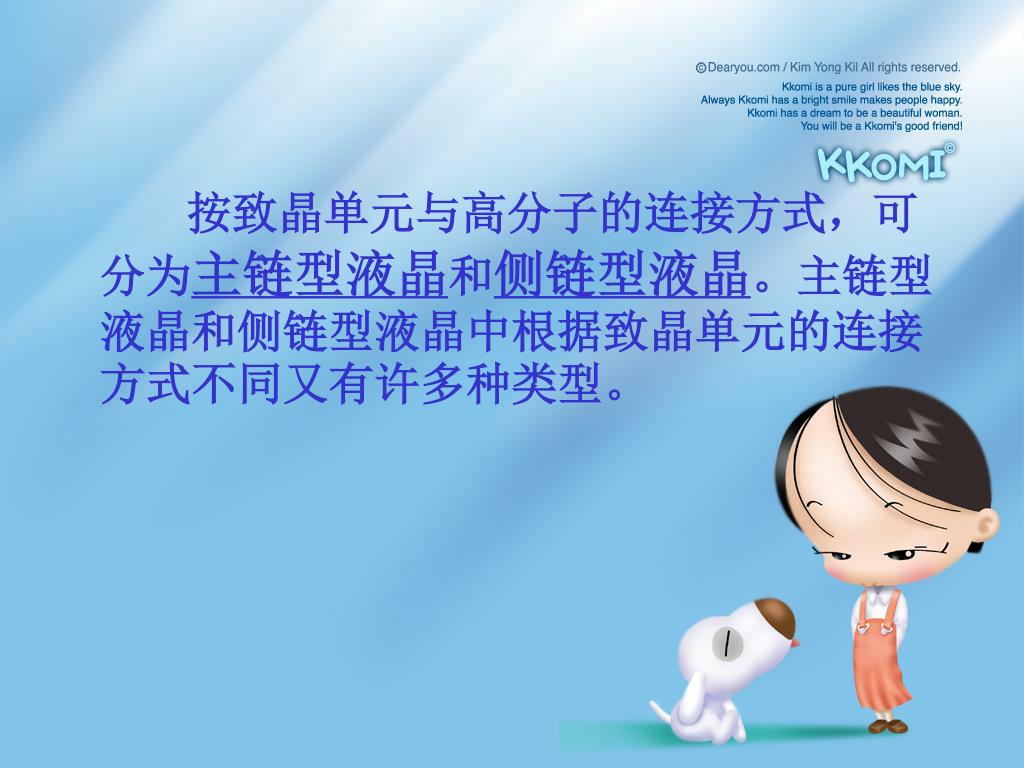 ©Dearyou.com / Kim Yong Kil All rights reserved.
Kkomi is a pure girl likes the blue sky.
Always Kkomi has a bright smile makes people happy.
Kkomi has a dream to be a beautiful woman.
You will be a Kkomi's good friend!

KKOMI©

按致晶单元与高分子的连接方式，可分为主链型液晶和侧链型液晶。主链型液晶和侧链型液晶中根据致晶单元的连接方式不同又有许多种类型。